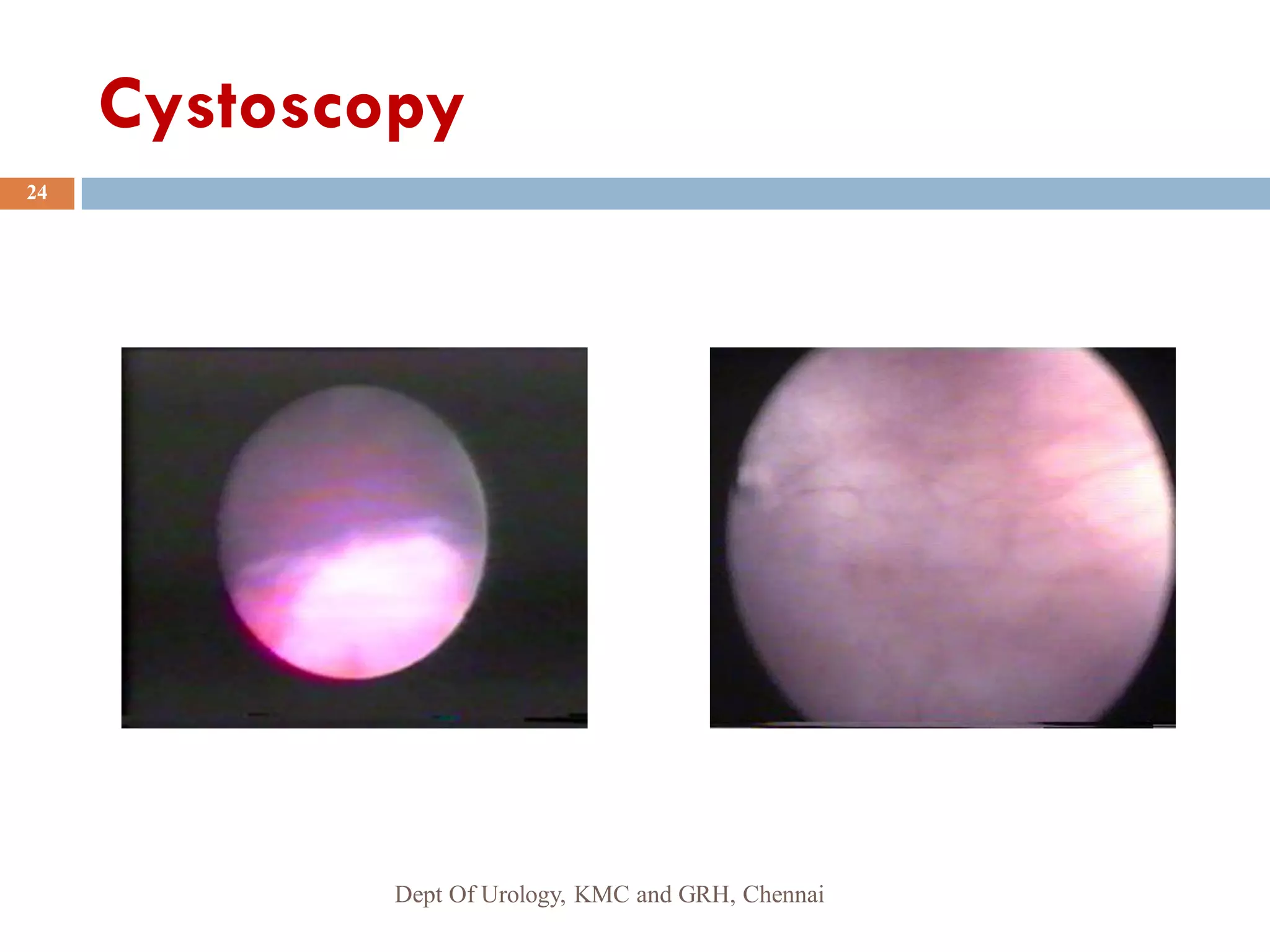 Cystoscopy

24

Dept Of Urology, KMC and GRH, Chennai